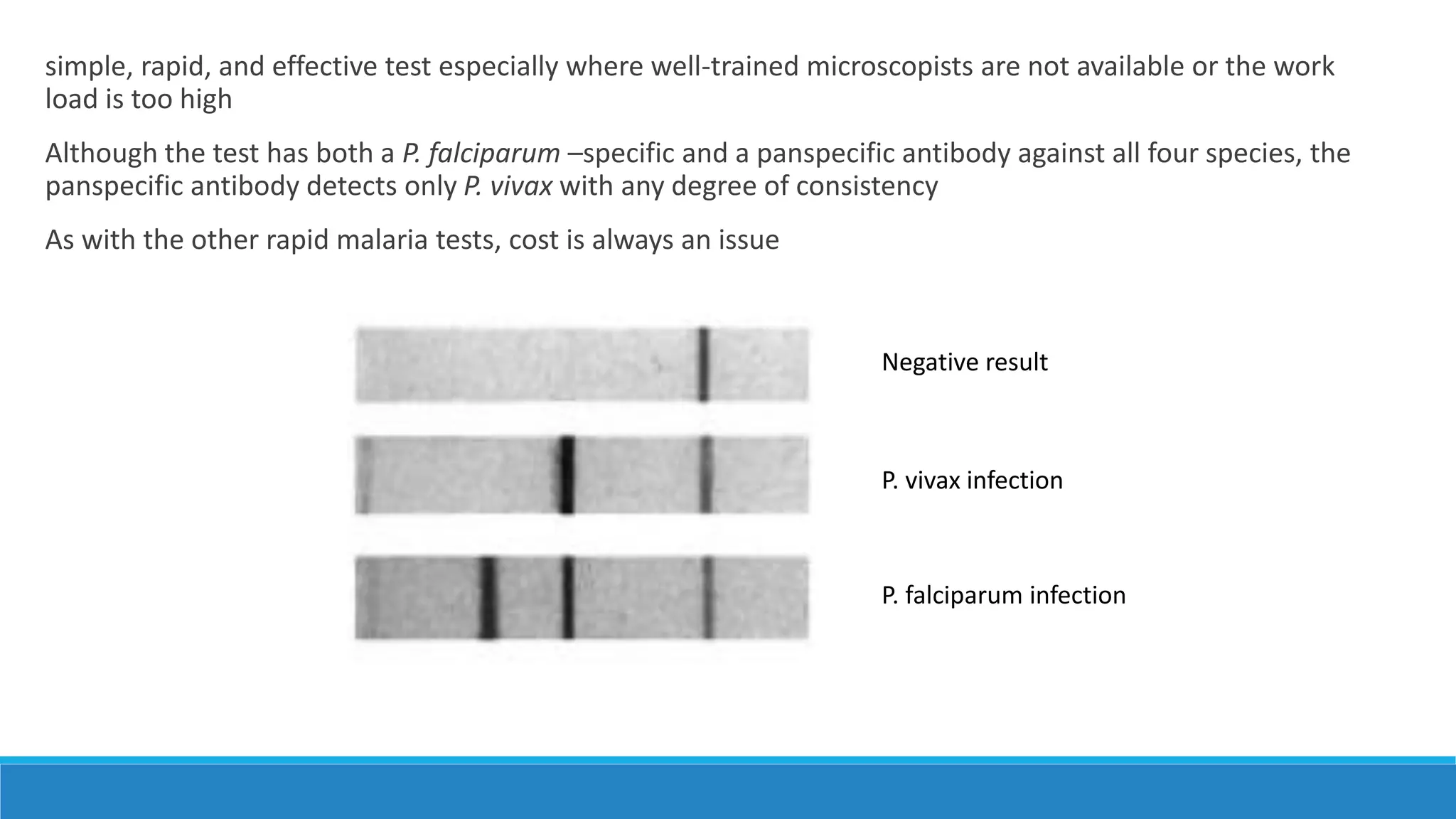 simple, rapid, and effective test especially where well-trained microscopists are not available or the work load is too high

Although the test has both a P. falciparum –specific and a panspecific antibody against all four species, the panspecific antibody detects only P. vivax with any degree of consistency

As with the other rapid malaria tests, cost is always an issue

Negative result

P. vivax infection

P. falciparum infection